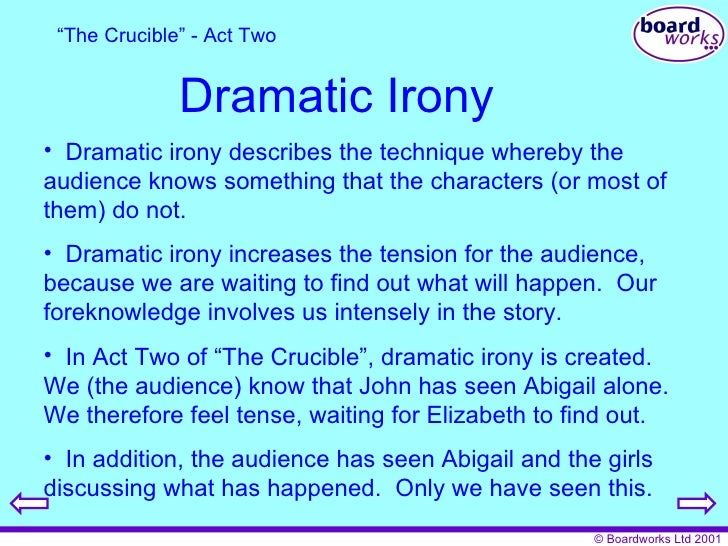 “The Crucible” - Act Two

board works

Dramatic Irony

• Dramatic irony describes the technique whereby the audience knows something that the characters (or most of them) do not.

• Dramatic irony increases the tension for the audience, because we are waiting to find out what will happen. Our foreknowledge involves us intensely in the story.

• In Act Two of “The Crucible”, dramatic irony is created. We (the audience) know that John has seen Abigail alone. We therefore feel tense, waiting for Elizabeth to find out.

• In addition, the audience has seen Abigail and the girls discussing what has happened. Only we have seen this.

© Boardworks Ltd 2001